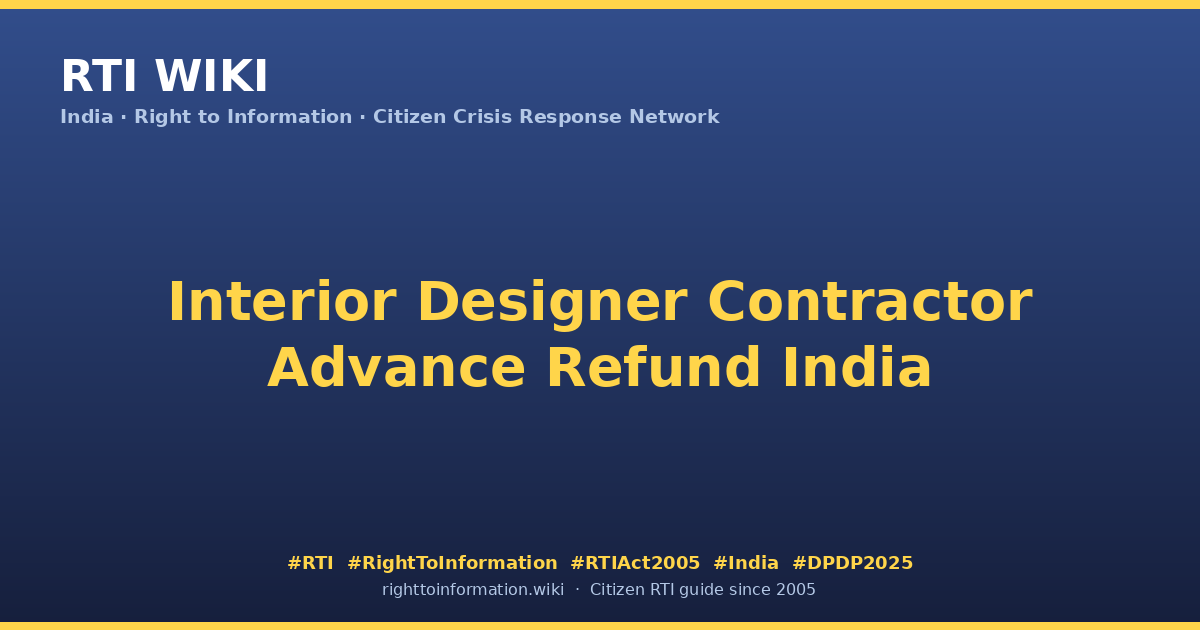 RTI WIKI
India · Right to Information · Citizen Crisis Response Network

Interior Designer Contractor Advance Refund India

#RTI #RightToInformation #RTIAct2005 #India #DPDP2025
righttoinformation.wiki · Citizen RTI guide since 2005